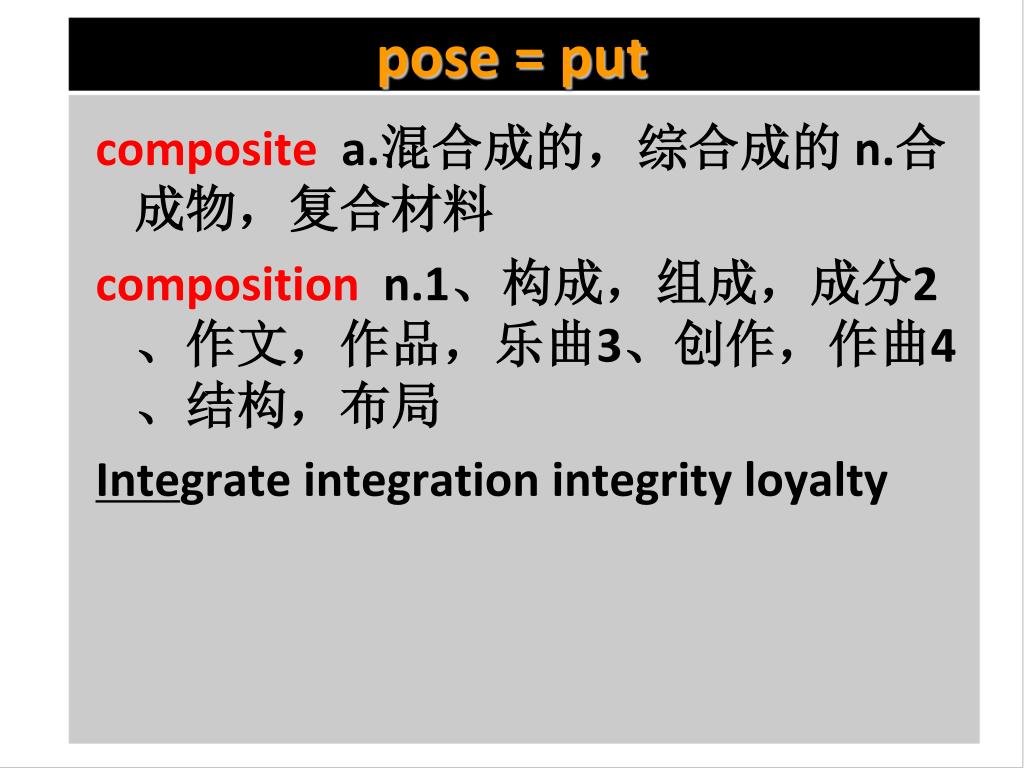 pose = put

composite a.混合成的，综合成的 n.合成物，复合材料

composition n.1、构成，组成，成分2、作文，作品，乐曲3、创作，作曲4、结构，布局

Integrate integration integrity loyalty